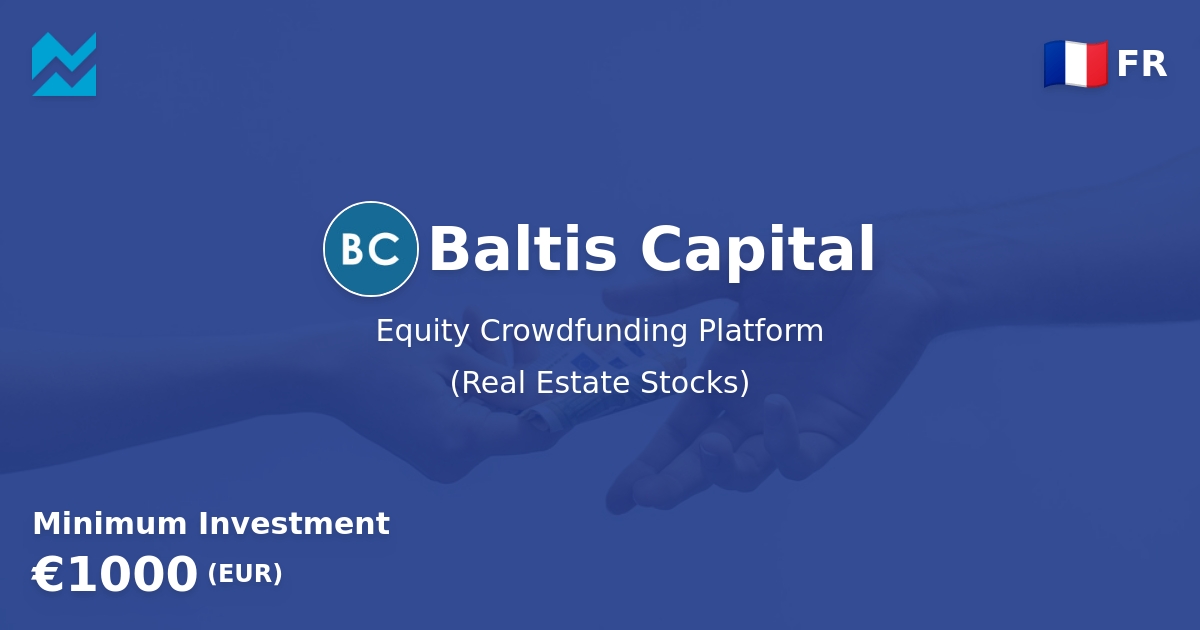 FR

BC Baltis Capital

Equity Crowdfunding Platform

(Real Estate Stocks)

Minimum Investment

€1000 (EUR)